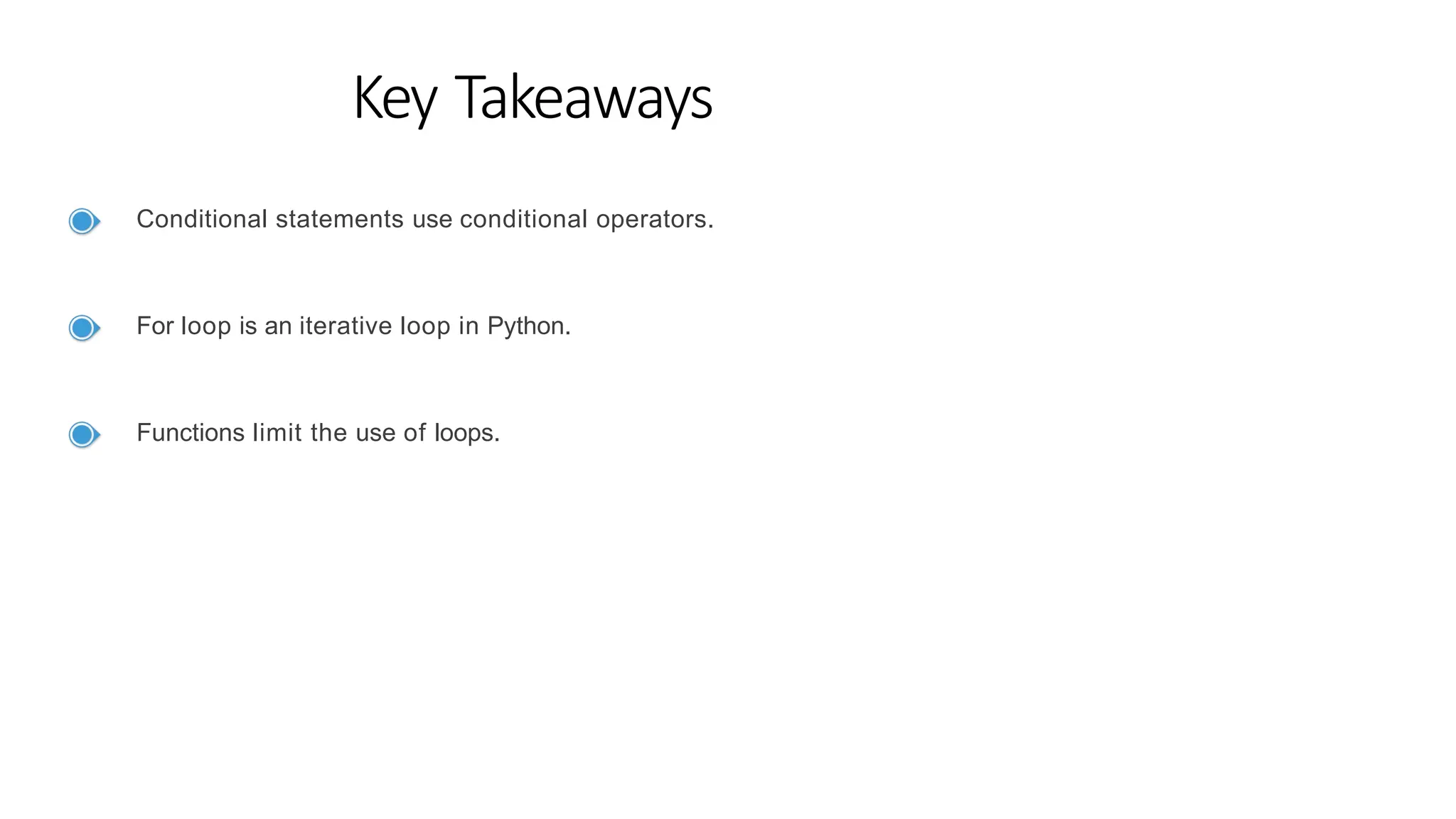 Key Takeaways

Conditional statements use conditional operators.

For loop is an iterative loop in Python.

Functions limit the use of loops.